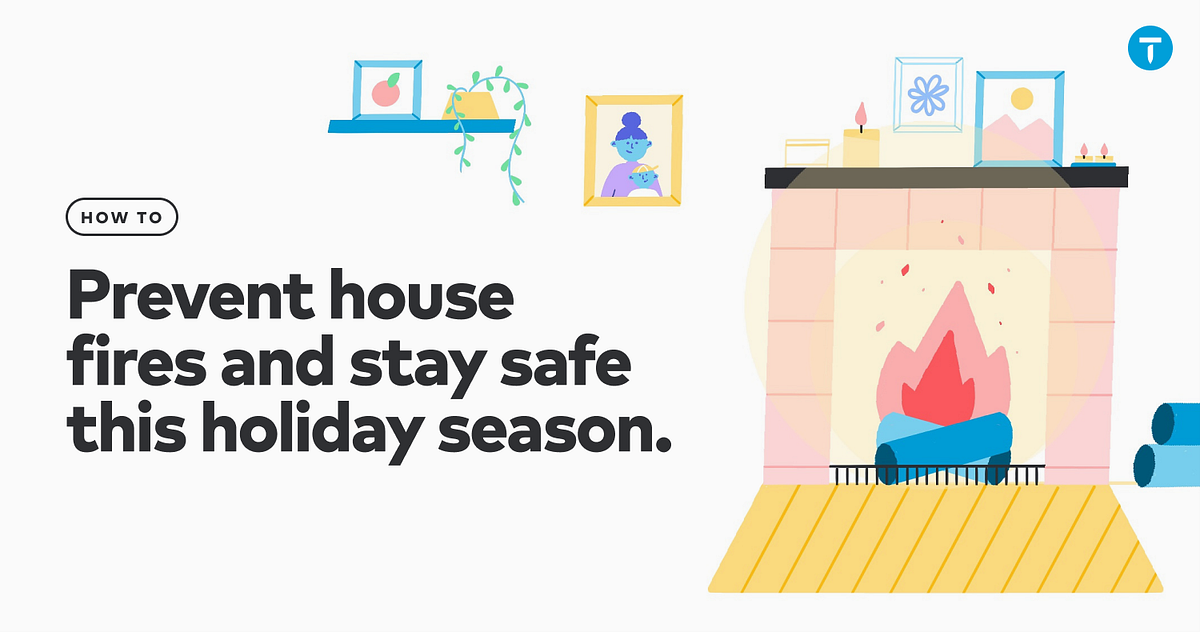 HOW TO

Prevent house fires and stay safe this holiday season.